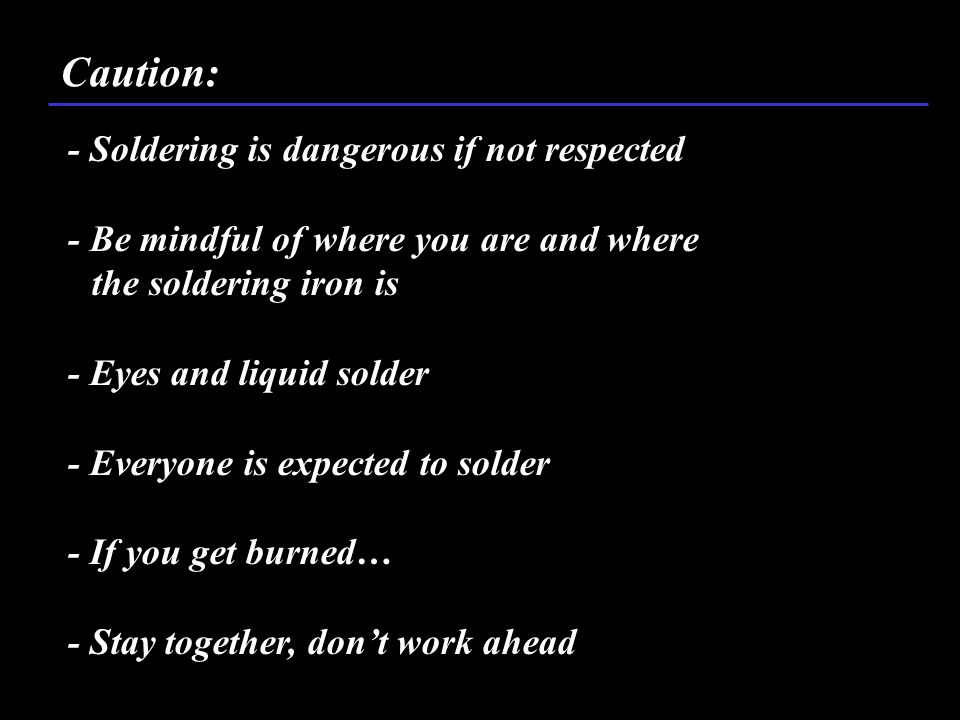 Caution:

- Soldering is dangerous if not respected

- Be mindful of where you are and where the soldering iron is

- Eyes and liquid solder

- Everyone is expected to solder

- If you get burned…

- Stay together, don’t work ahead